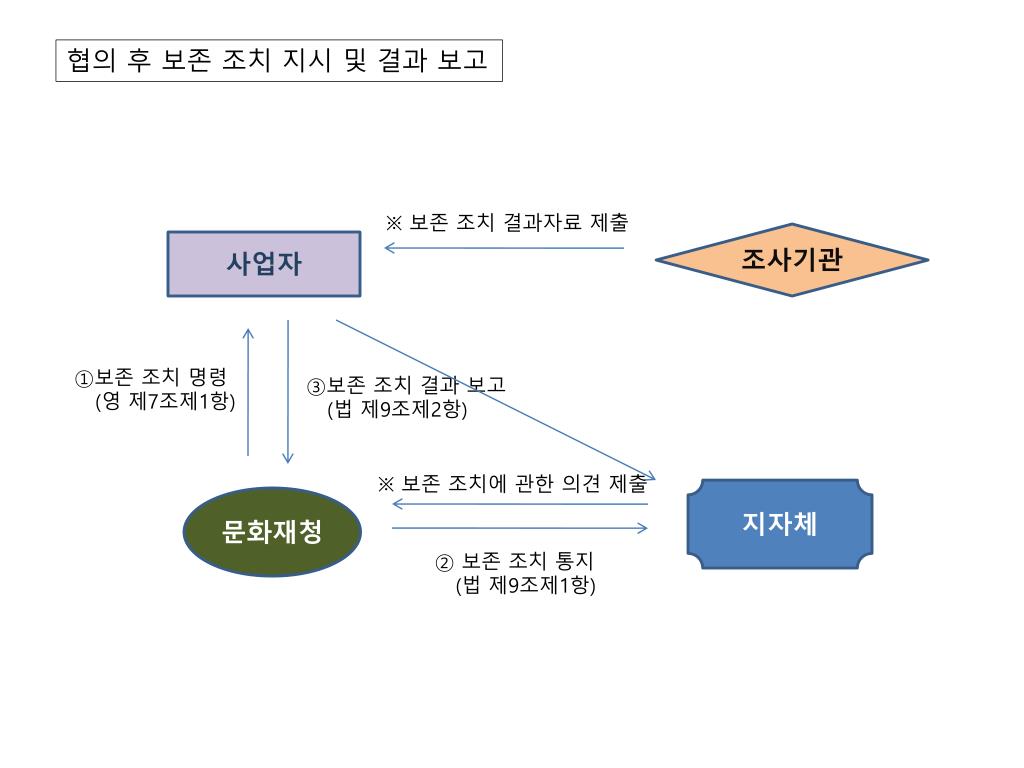 협의 후 보존 조치 지시 및 결과 보고

※ 보존 조치 결과자료 제출

사업자

조사기관

①보존 조치 명령
(영 제7조제1항)

③보존 조치 결과 보고
(법 제9조제2항)

※ 보존 조치에 관한 의견 제출

문화재청

지자체

② 보존 조치 통지
(법 제9조제1항)